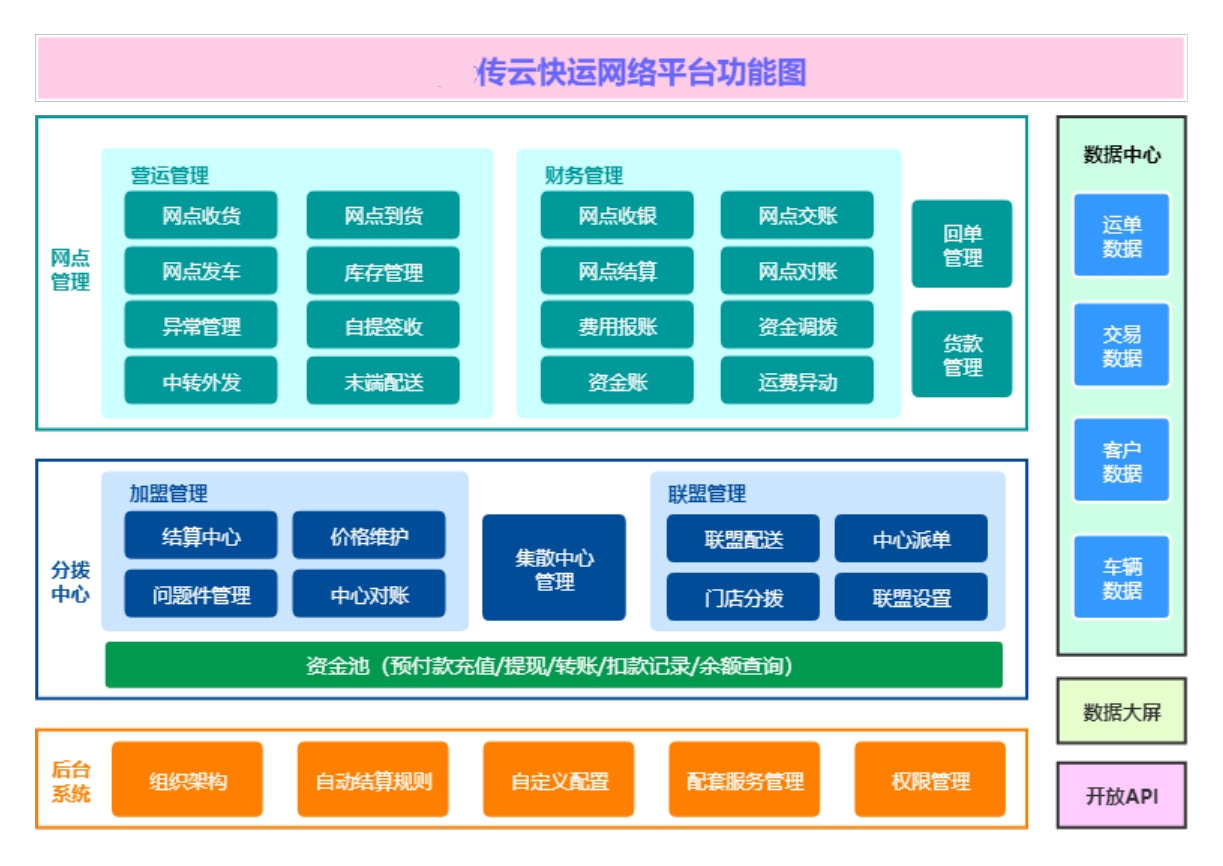 传云快运网络平台功能图

网点管理

营运管理
网点收货
网点到货
网点发车
库存管理
异常管理
自提签收
中转外发
末端配送

财务管理
网点收银
网点交账
网点结算
网点对账
费用报账
资金调拨
资金账
运费异动

回单管理
货款管理

分拨中心

加盟管理
结算中心
价格维护
问题件管理
中心对账

集散中心管理

联盟管理
联盟配送
中心派单
门店分拨
联盟设置

资金池（预付款充值/提现/转账/扣款记录/余额查询）

后台系统
组织架构
自动结算规则
自定义配置
配套服务管理
权限管理

数据中心
运单数据
交易数据
客户数据
车辆数据

数据大屏

开放API